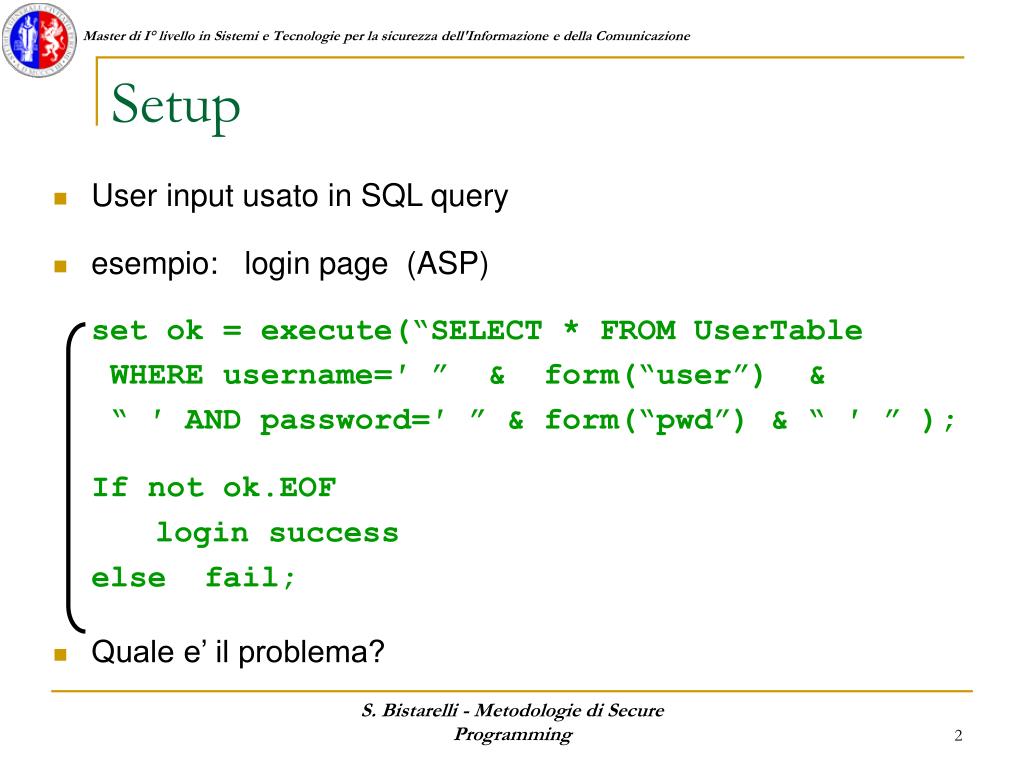 Master di I° livello in Sistemi e Tecnologie per la sicurezza dell'Informazione e della Comunicazione

Setup

User input usato in SQL query

esempio: login page (ASP)

set ok = execute(“SELECT * FROM UserTable WHERE username=' ” & form(“user”) & “ ' AND password=' ” & form(“pwd”) & “ ' ” );

If not ok.EOF
login success
else fail;

Quale e’ il problema?

S. Bistarelli - Metodologie di Secure Programming

2